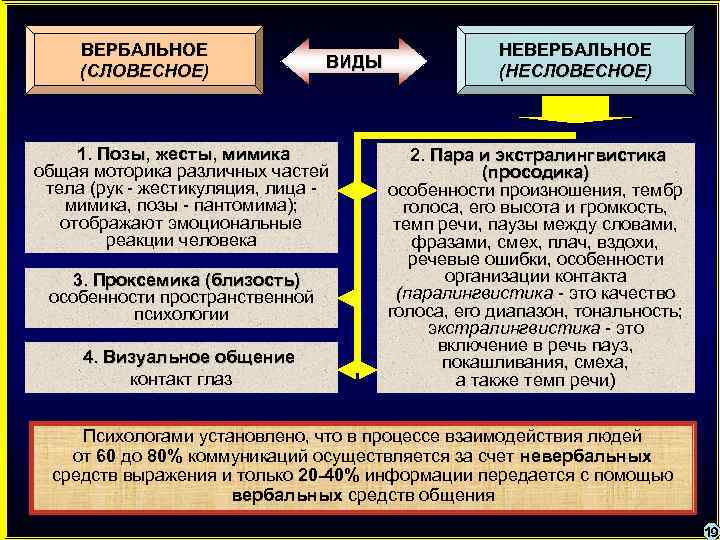 ВЕРБАЛЬНОЕ (СЛОВЕСНОЕ)

ВИДЫ

НЕВЕРБАЛЬНОЕ (НЕСЛОВЕСНОЕ)

1. Позы, жесты, мимика
общая моторика различных частей тела (рук - жестикуляция, лица - мимика, позы - пантомима); отображают эмоциональные реакции человека

3. Проксемика (близость)
особенности пространственной психологии

4. Визуальное общение
контакт глаз

2. Пара и экстралингвистика (просодика)
особенности произношения, тембр голоса, его высота и громкость, темп речи, паузы между словами, фразами, смех, плач, вздохи, речевые ошибки, особенности организации контакта (паралингвистика - это качество голоса, его диапазон, тональность; экстралингвистика - это включение в речь пауз, покашливания, смеха, а также темп речи)

Психологами установлено, что в процессе взаимодействия людей от 60 до 80% коммуникаций осуществляется за счет невербальных средств выражения и только 20-40% информации передается с помощью вербальных средств общения

19